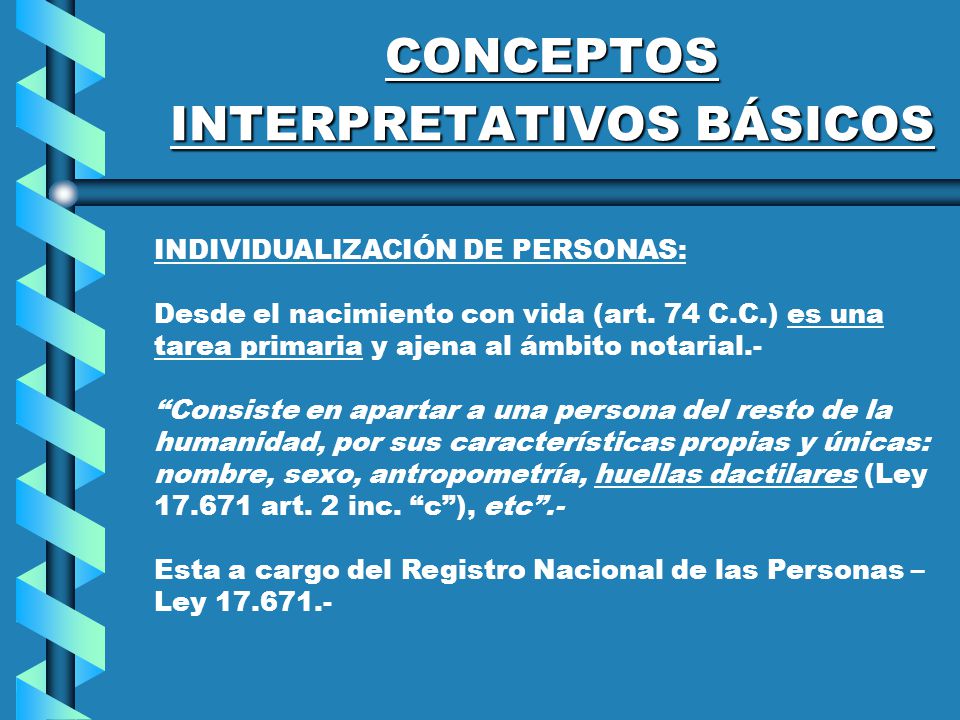 CONCEPTOS INTERPRETATIVOS BÁSICOS

INDIVIDUALIZACIÓN DE PERSONAS:

Desde el nacimiento con vida (art. 74 C.C.) es una tarea primaria y ajena al ámbito notarial.-

“Consiste en apartar a una persona del resto de la humanidad, por sus características propias y únicas: nombre, sexo, antropometría, huellas dactilares (Ley 17.671 art. 2 inc. “c”), etc”.-

Esta a cargo del Registro Nacional de las Personas – Ley 17.671.-